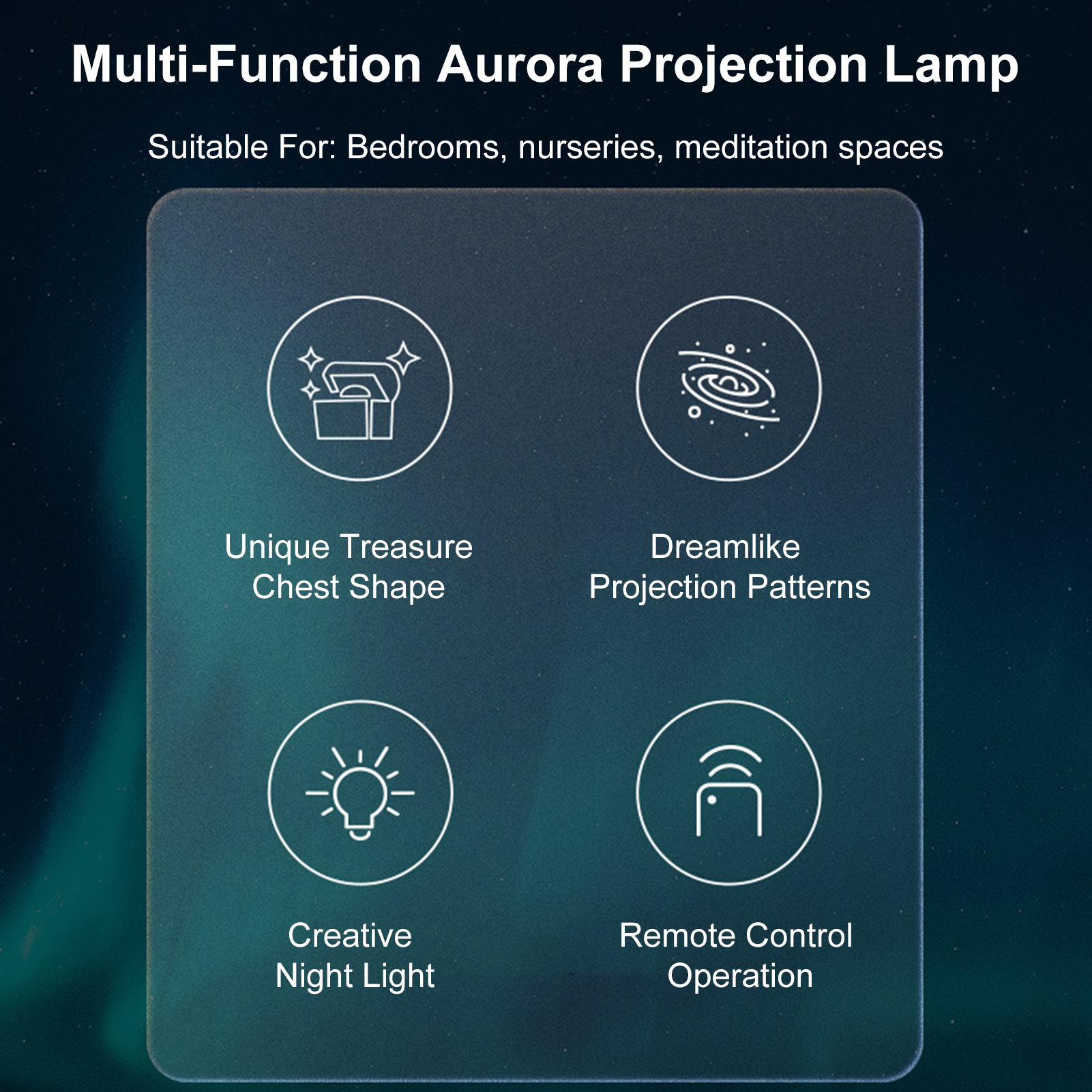 Multi-Function Aurora Projection Lamp

Suitable For: Bedrooms, nurseries, meditation spaces

Unique Treasure Chest Shape

Dreamlike Projection Patterns

Creative Night Light

Remote Control Operation